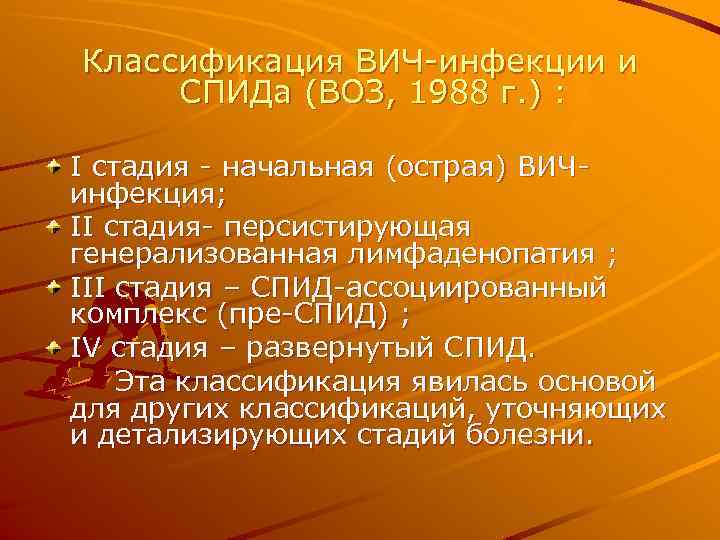 Классификация ВИЧ-инфекции и СПИДа (ВОЗ, 1988 г.) :

I стадия - начальная (острая) ВИЧ-инфекция;

II стадия- персистирующая генерализованная лимфаденопатия ;

III стадия – СПИД-ассоциированный комплекс (пре-СПИД) ;

IV стадия – развернутый СПИД.

Эта классификация явилась основой для других классификаций, уточняющих и детализирующих стадий болезни.